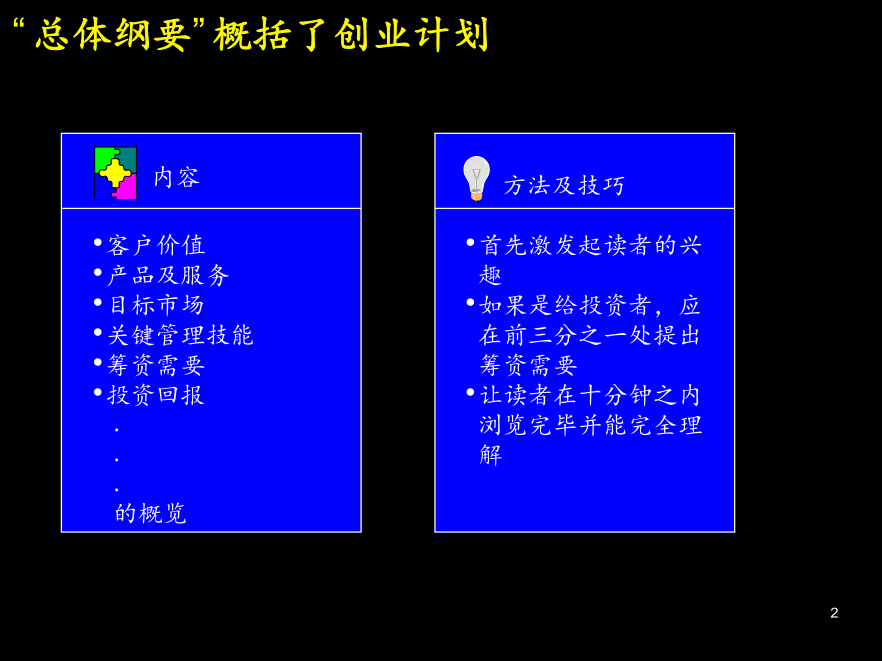 “总体纲要”概括了创业计划

内容

• 客户价值
• 产品及服务
• 目标市场
• 关键管理技能
• 筹资需要
• 投资回报
.
.
.
的概览

方法及技巧

• 首先激发起读者的兴趣
• 如果是给投资者，应在前三分之一处提出筹资需要
• 让读者在十分钟之内浏览完毕并能完全理解

2